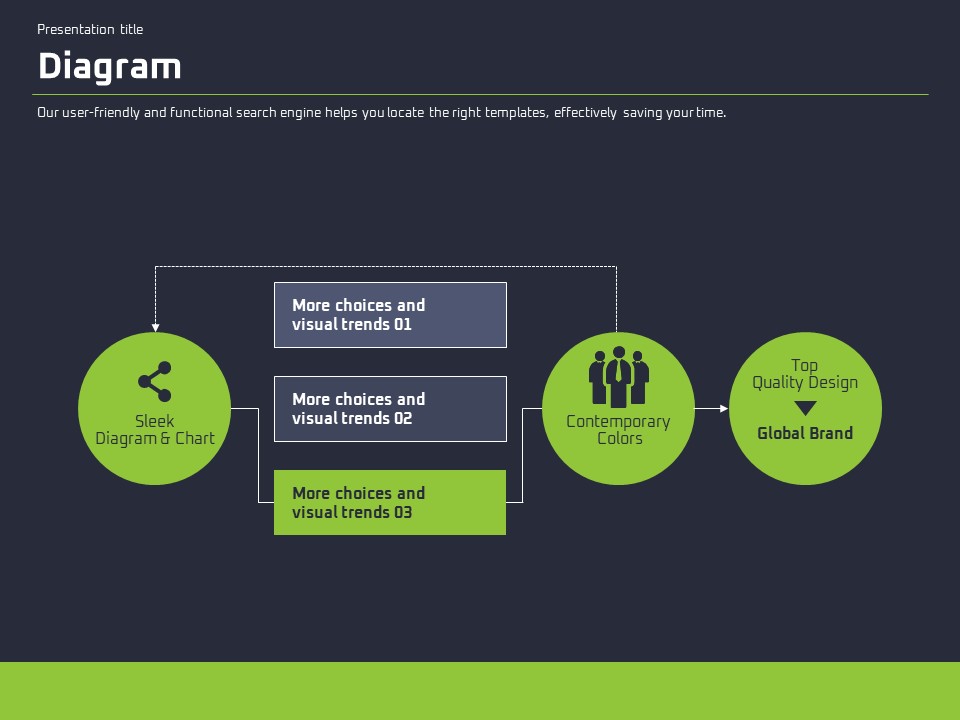 Presentation title

Diagram

Our user-friendly and functional search engine helps you locate the right templates, effectively saving your time.

Sleek
Diagram & Chart

More choices and visual trends 01

More choices and visual trends 02

More choices and visual trends 03

Contemporary
Colors

Top
Quality Design

Global Brand